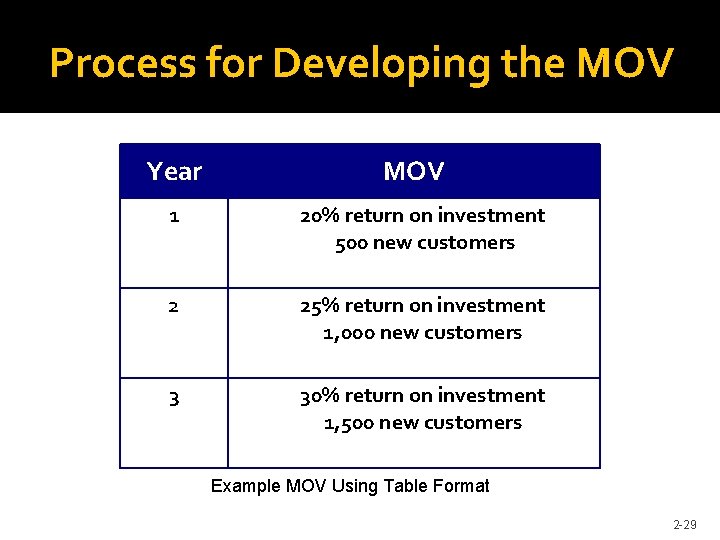 Process for Developing the MOV

| Year | MOV |
|---|---|
| 1 | 20% return on investment 500 new customers |
| 2 | 25% return on investment 1,000 new customers |
| 3 | 30% return on investment 1,500 new customers |

Example MOV Using Table Format

2-29